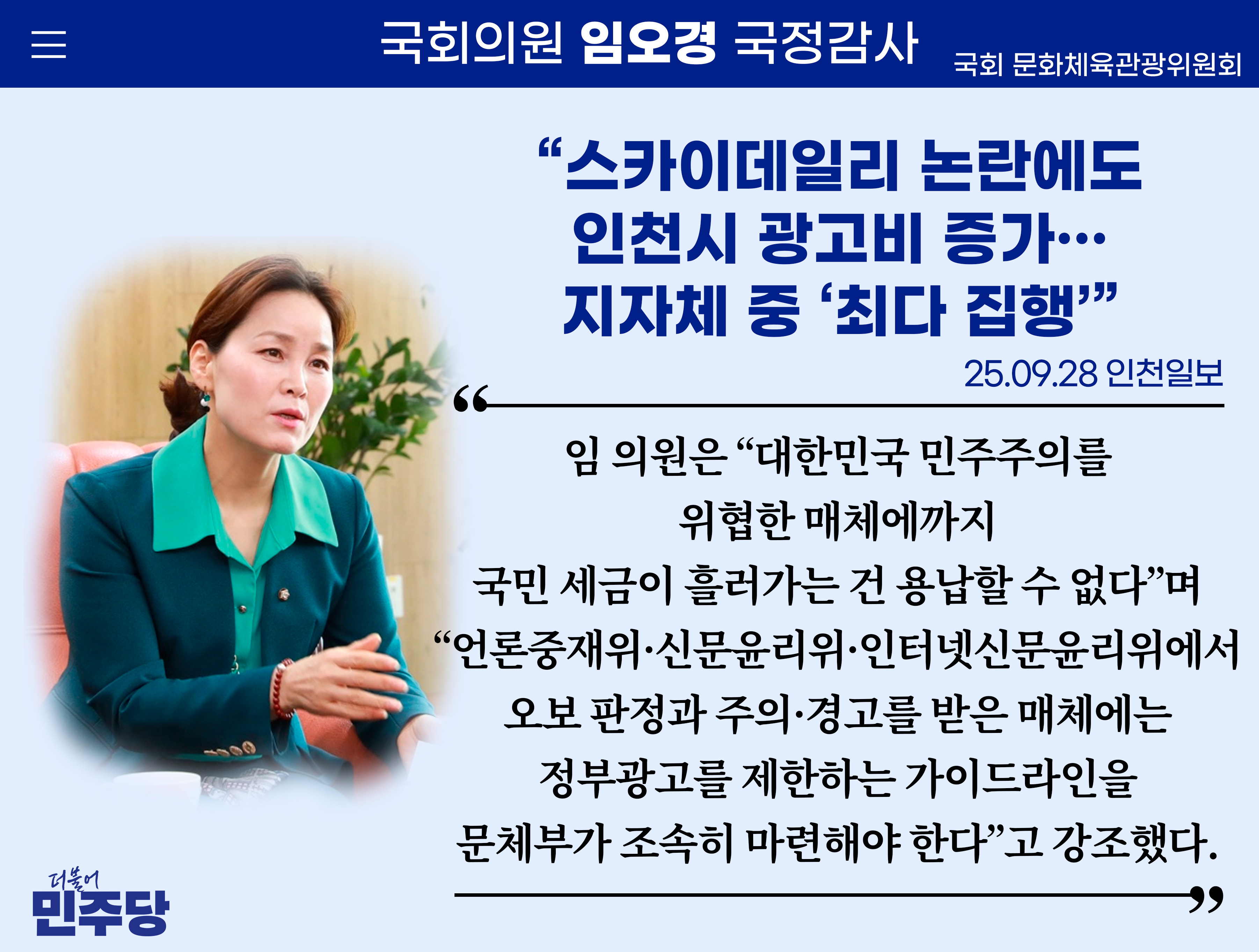 국회의원 임오경 국정감사

국회 문화체육관광위원회

“스카이데일리 논란에도 인천시 광고비 증가… 지자체 중 ‘최다 집행’”

25.09.28 인천일보

“

임 의원은 “대한민국 민주주의를 위협한 매체에까지 국민 세금이 흘러가는 건 용납할 수 없다”며 “언론중재위·신문윤리위·인터넷신문윤리위에서 오보 판정과 주의·경고를 받은 매체에는 정부광고를 제한하는 가이드라인을 문체부가 조속히 마련해야 한다”고 강조했다.

”

더불어
민주당